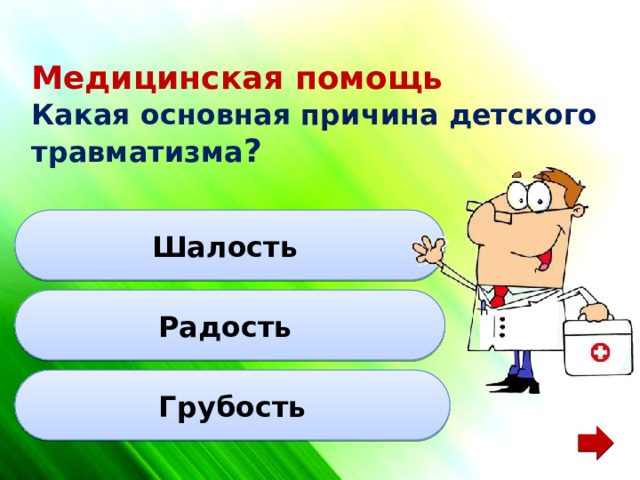 Медицинская помощь
Какая основная причина детского травматизма?

Шалость

Радость

Грубость